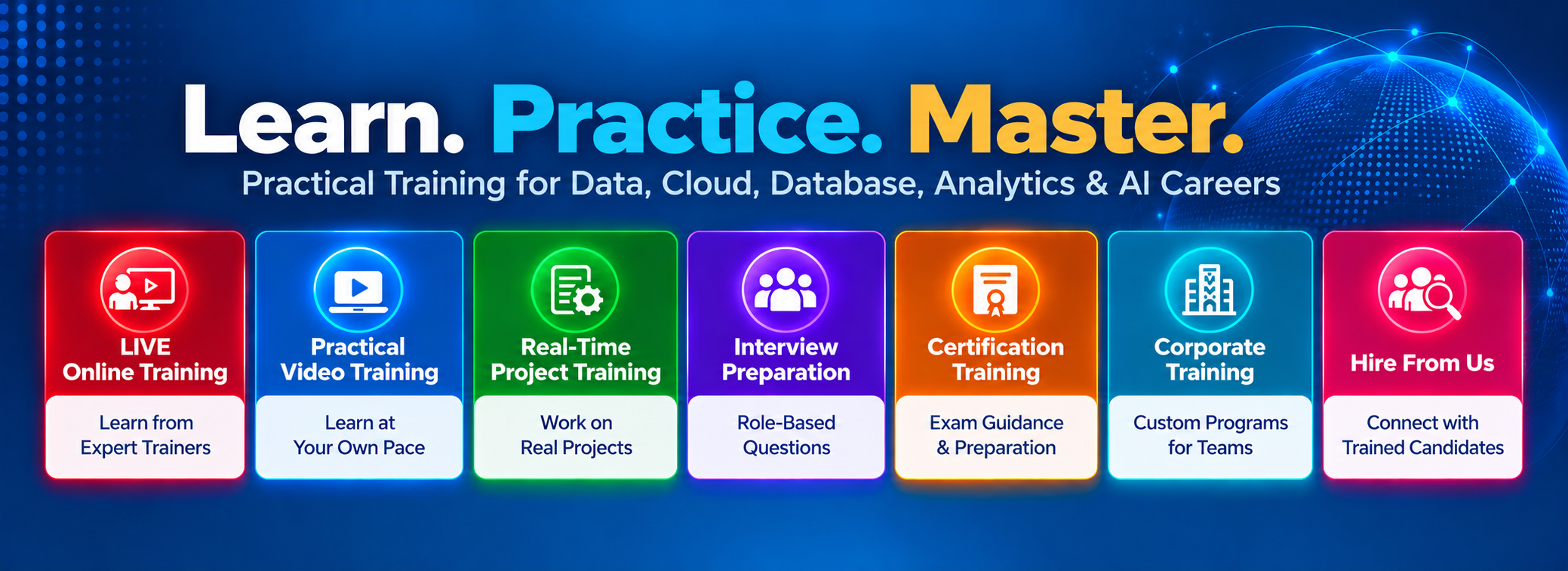 Learn. Practice. Master.

Practical Training for Data, Cloud, Database, Analytics & AI Careers

LIVE
Online Training

Learn from Expert Trainers

Practical
Video Training

Learn at Your Own Pace

Real-Time
Project Training

Work on Real Projects

Interview
Preparation

Role-Based Questions

Certification
Training

Exam Guidance & Preparation

Corporate
Training

Custom Programs for Teams

Hire From Us

Connect with Trained Candidates